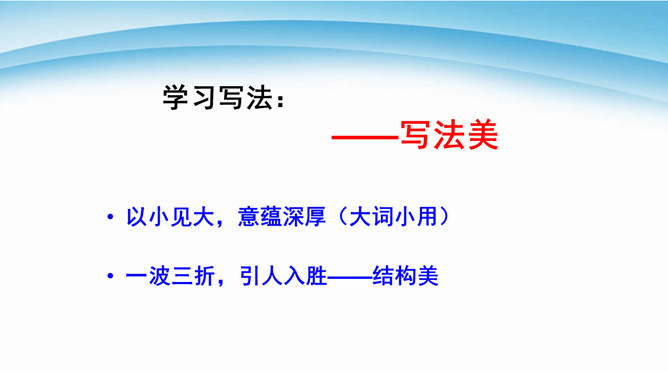 学习写法：

——写法美

• 以小见大，意蕴深厚（大词小用）

• 一波三折，引人入胜——结构美